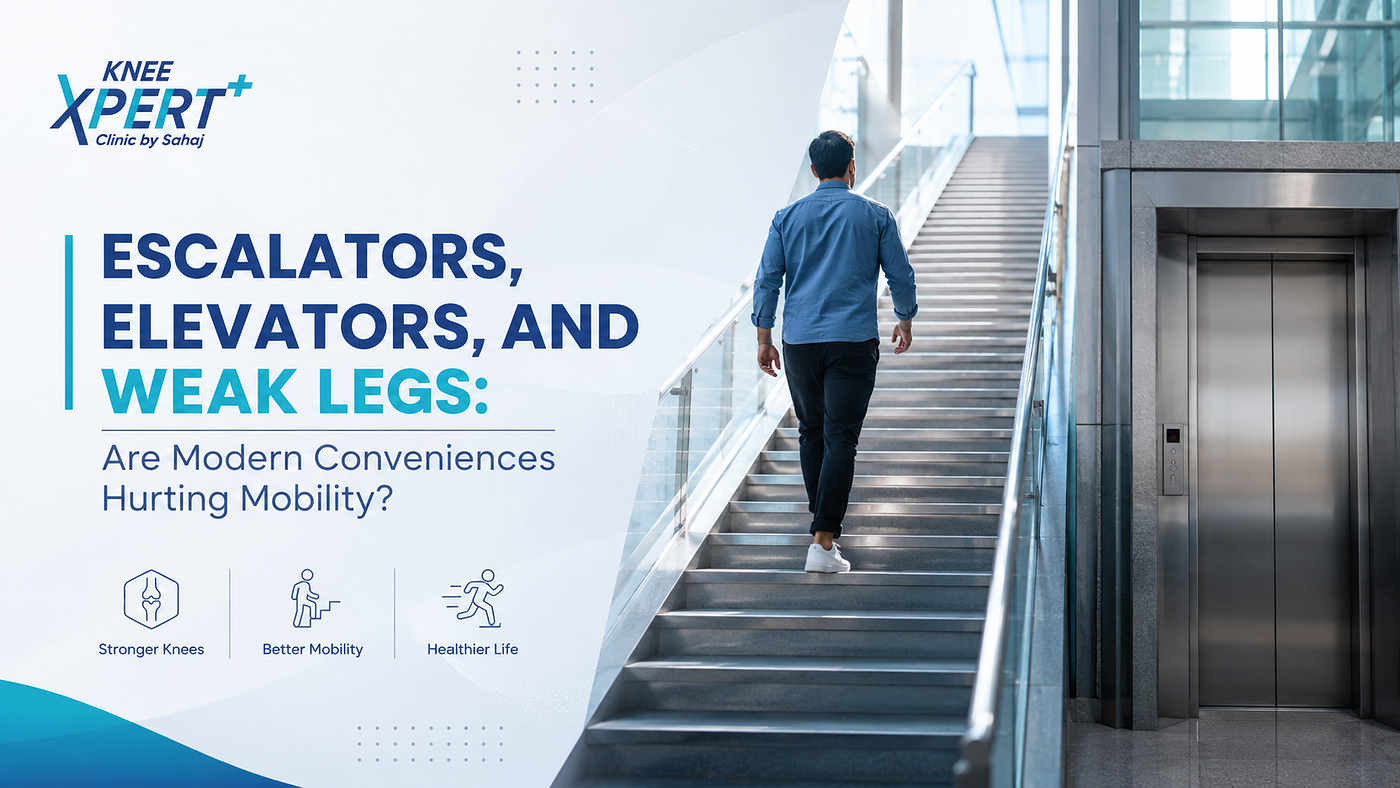 KNEE XPERT+
Clinic by Sahaj

ESCALATORS, ELEVATORS, AND WEAK LEGS:

Are Modern Conveniences Hurting Mobility?

Stronger Knees

Better Mobility

Healthier Life